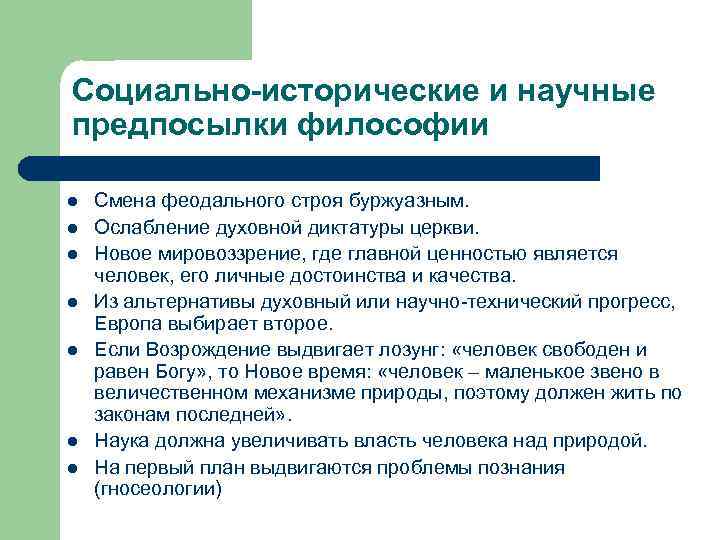 Социально-исторические и научные предпосылки философии

- Смена феодального строя буржуазным.
- Ослабление духовной диктатуры церкви.
- Новое мировоззрение, где главной ценностью является человек, его личные достоинства и качества.
- Из альтернативы духовный или научно-технический прогресс, Европа выбирает второе.
- Если Возрождение выдвигает лозунг: «человек свободен и равен Богу», то Новое время: «человек – маленькое звено в величественном механизме природы, поэтому должен жить по законам последней».
- Наука должна увеличивать власть человека над природой.
- На первый план выдвигаются проблемы познания (гносеологии)